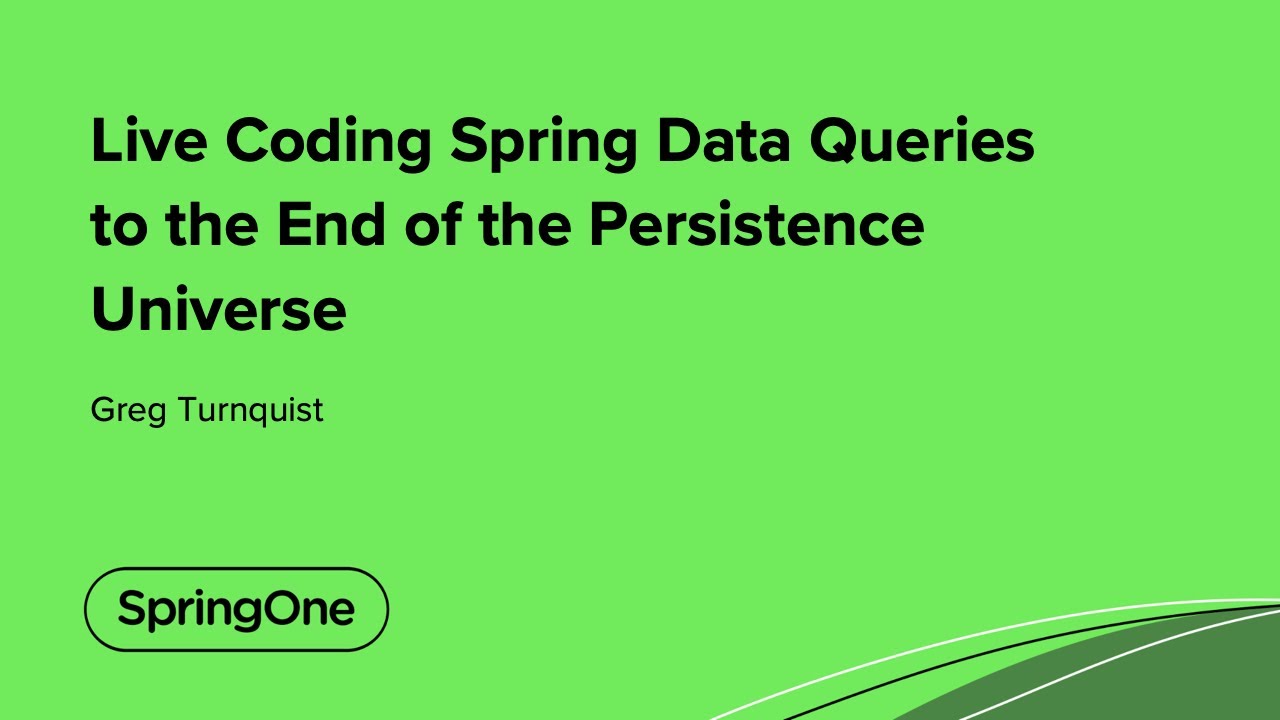 Live Coding Spring Data Queries to the End of the Persistence Universe

Greg Turnquist

SpringOne